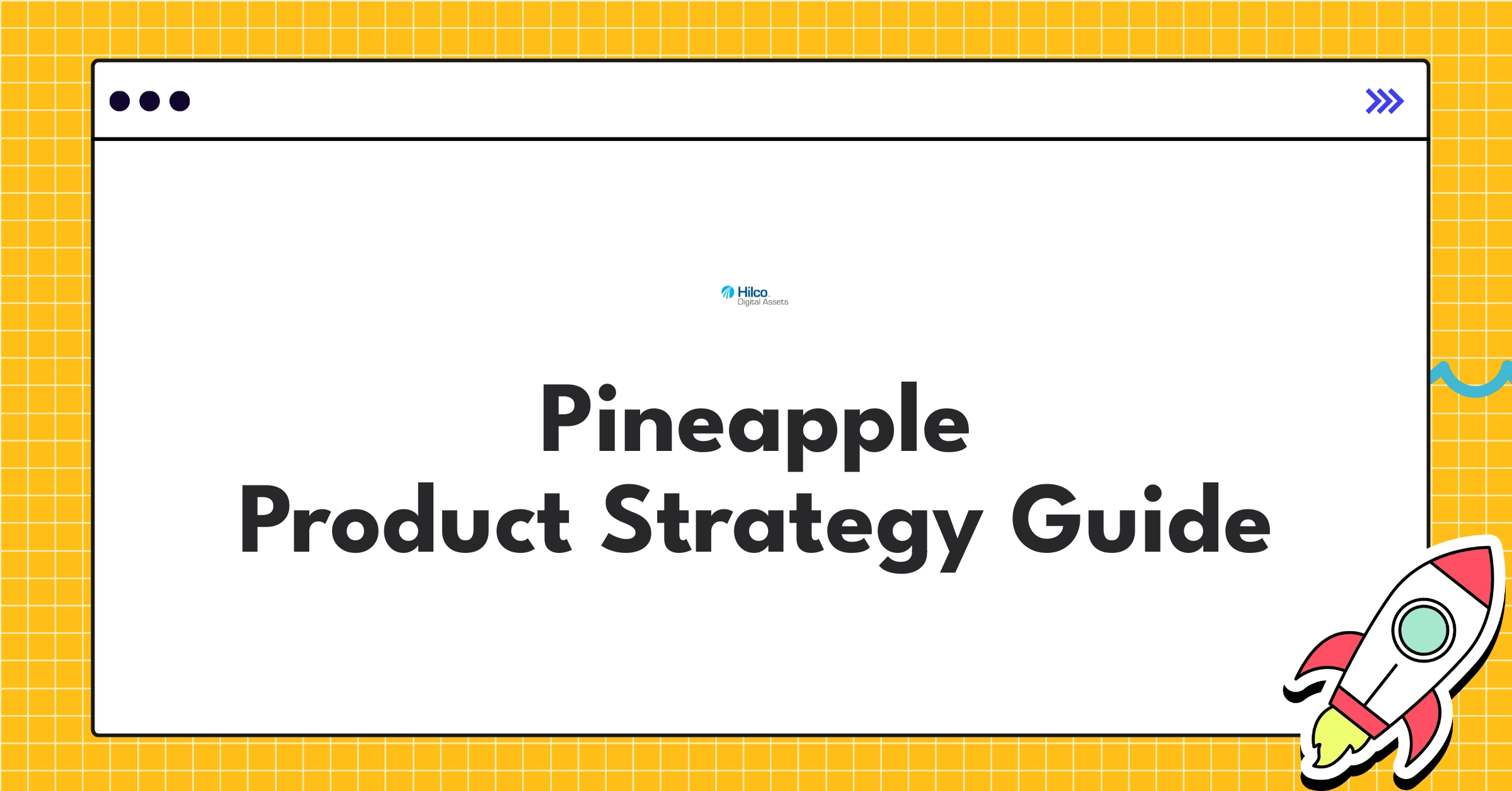 Hilco
Digital Assets

Pineapple
Product Strategy Guide